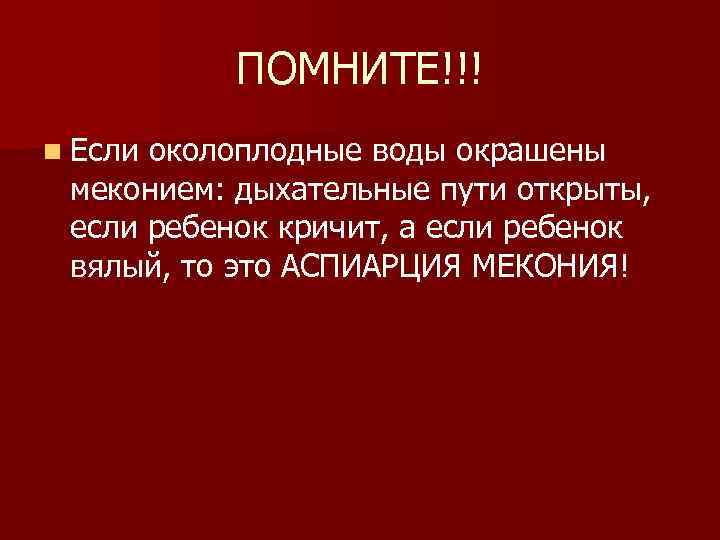 ПОМНИТЕ!!!

Если околоплодные воды окрашены меконием: дыхательные пути открыты, если ребенок кричит, а если ребенок вялый, то это АСПИАРЦИЯ МЕКОНИЯ!